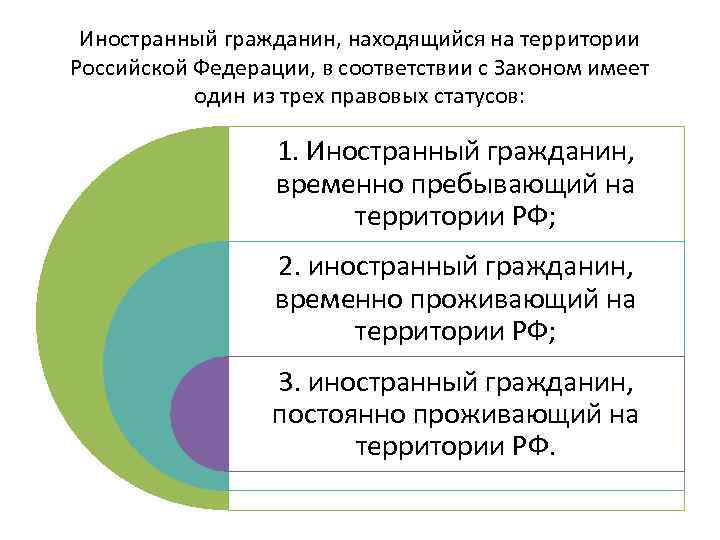 Иностранный гражданин, находящийся на территории Российской Федерации, в соответствии с Законом имеет один из трех правовых статусов:

1. Иностранный гражданин, временно пребывающий на территории РФ;

2. иностранный гражданин, временно проживающий на территории РФ;

3. иностранный гражданин, постоянно проживающий на территории РФ.